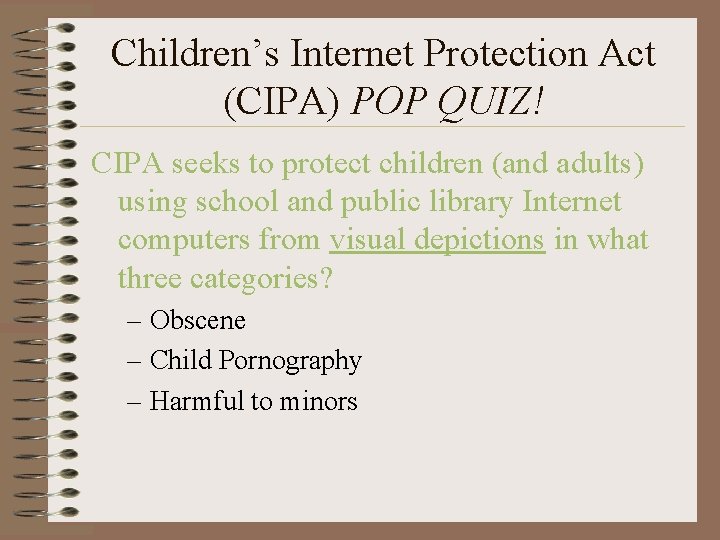 Children's Internet Protection Act (CIPA) POP QUIZ!

CIPA seeks to protect children (and adults) using school and public library Internet computers from visual depictions in what three categories?

– Obscene
– Child Pornography
– Harmful to minors